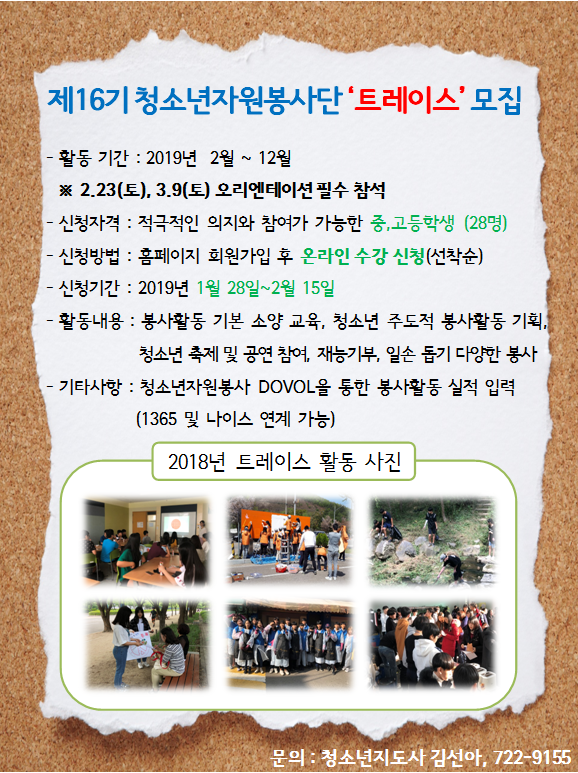 제16기 청소년자원봉사단 '트레이스' 모집

- 활동 기간 : 2019년 2월 ~ 12월
※ 2.23(토), 3.9(토) 오리엔테이션 필수 참석
- 신청자격 : 적극적인 의지와 참여가 가능한 중,고등학생 (28명)
- 신청방법 : 홈페이지 회원가입 후 온라인 수강 신청(선착순)
- 신청기간 : 2019년 1월 28일~2월 15일
- 활동내용 : 봉사활동 기본 소양 교육, 청소년 주도적 봉사활동 기획, 청소년 축제 및 공연 참여, 재능기부, 일손 돕기 다양한 봉사
- 기타사항 : 청소년자원봉사 DOVOL을 통한 봉사활동 실적 입력 (1365 및 나이스 연계 가능)

2018년 트레이스 활동 사진

문의 : 청소년지도사 김선아, 722-9155